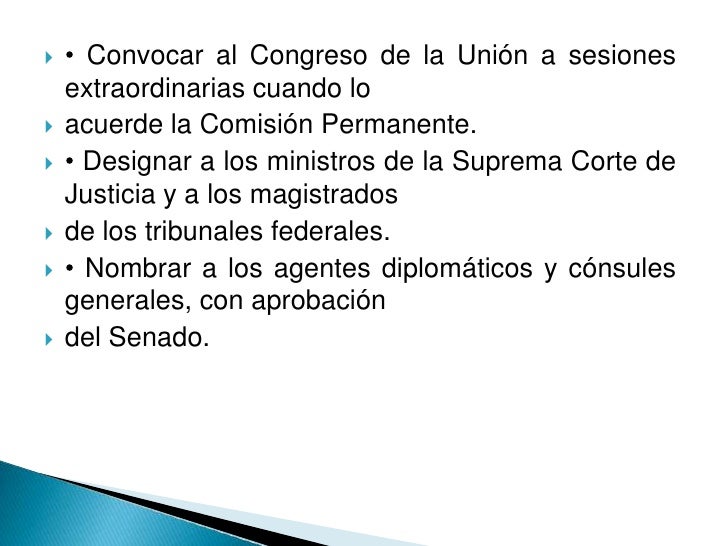 • Convocar al Congreso de la Unión a sesiones extraordinarias cuando lo

acuerde la Comisión Permanente.

• Designar a los ministros de la Suprema Corte de Justicia y a los magistrados

de los tribunales federales.

• Nombrar a los agentes diplomáticos y cónsules generales, con aprobación

del Senado.